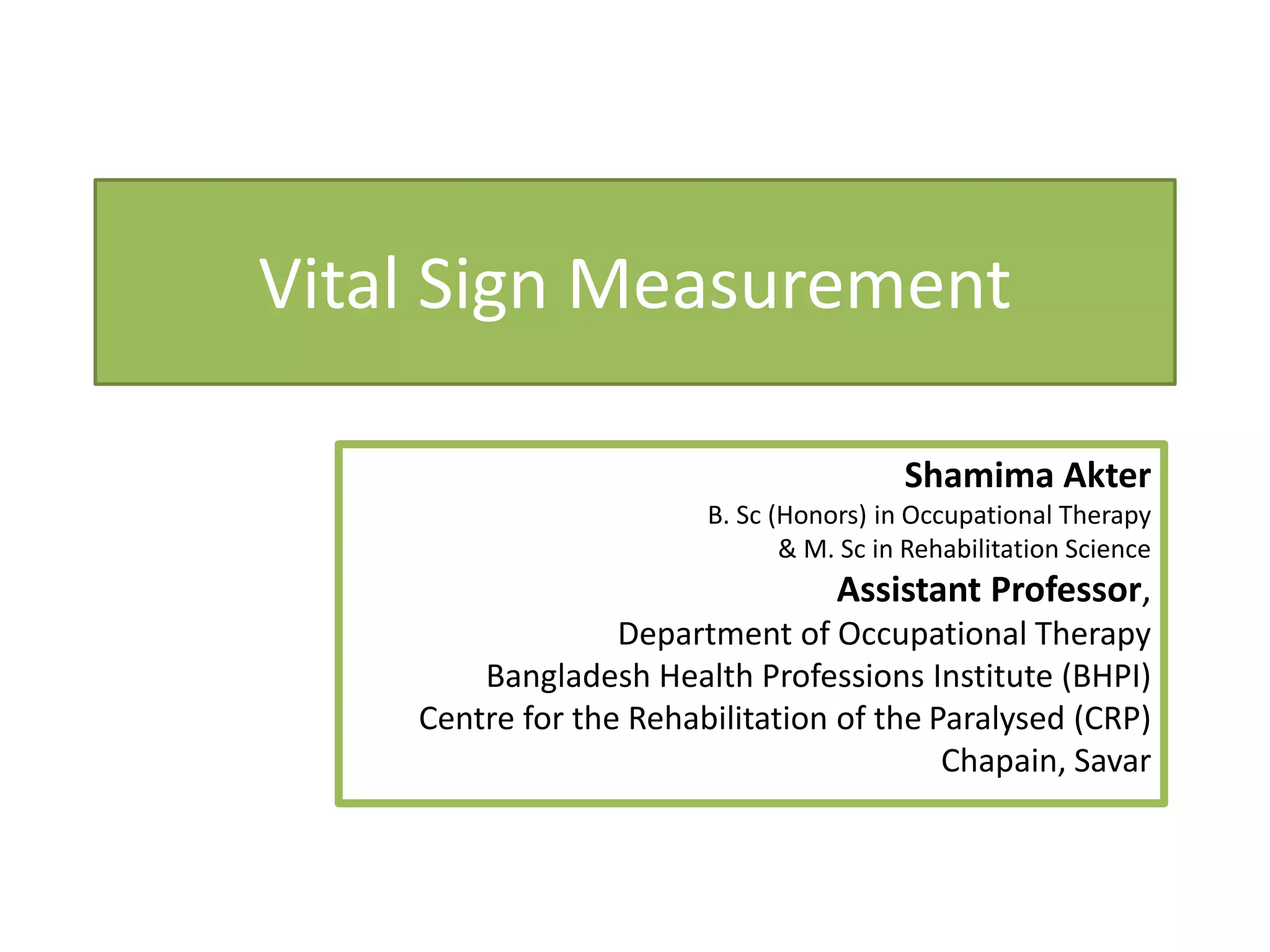 Vital Sign Measurement

Shamima Akter
B. Sc (Honors) in Occupational Therapy
& M. Sc in Rehabilitation Science
Assistant Professor,
Department of Occupational Therapy
Bangladesh Health Professions Institute (BHPI)
Centre for the Rehabilitation of the Paralysed (CRP)
Chapain, Savar